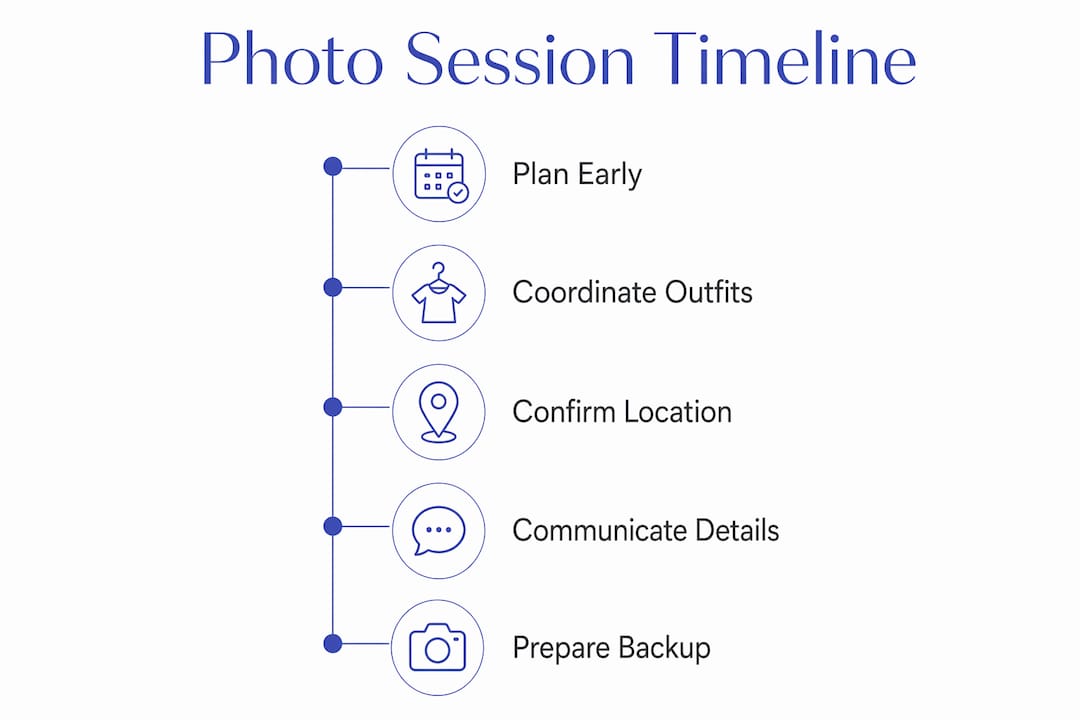 Photo Session Timeline

Plan Early

Coordinate Outfits

Confirm Location

Communicate Details

Prepare Backup